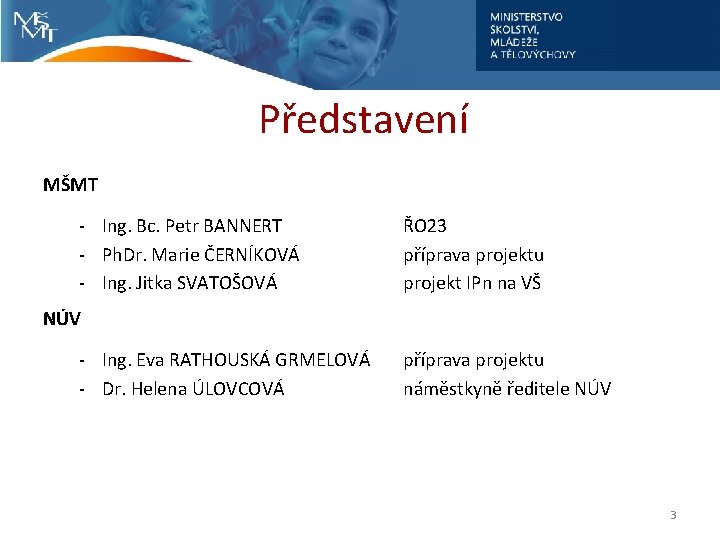 MŠMT

MINISTERSTVO
ŠKOLSTVÍ,
MLÁDEŽE
A TĚLOVÝCHOVY

Představení

MŠMT

- Ing. Bc. Petr BANNERT ŘO23
- PhDr. Marie ČERNÍKOVÁ příprava projektu
- Ing. Jitka SVATOŠOVÁ projekt IPn na VŠ

NÚV

- Ing. Eva RATHOUSKÁ GRMELOVÁ příprava projektu
- Dr. Helena ÚLOVCOVÁ náměstkyně ředitele NÚV

3